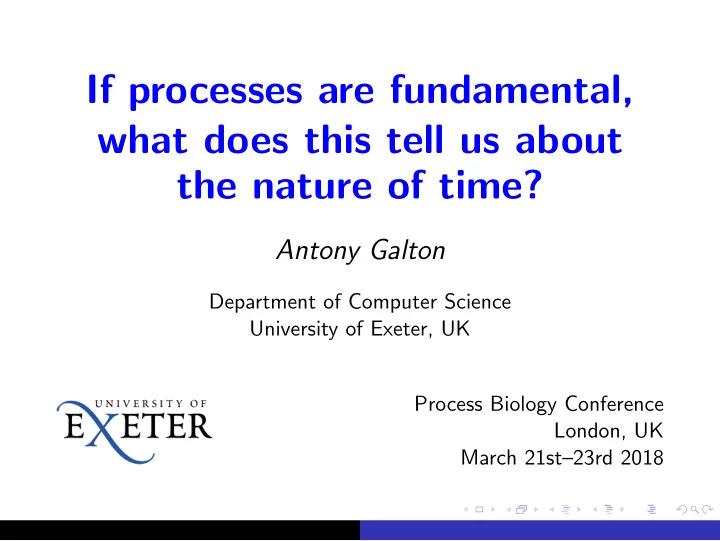 If processes are fundamental, what does this tell us about the nature of time?

Antony Galton

Department of Computer Science
University of Exeter, UK

UNIVERSITY OF
EXETER

Process Biology Conference
London, UK
March 21st–23rd 2018